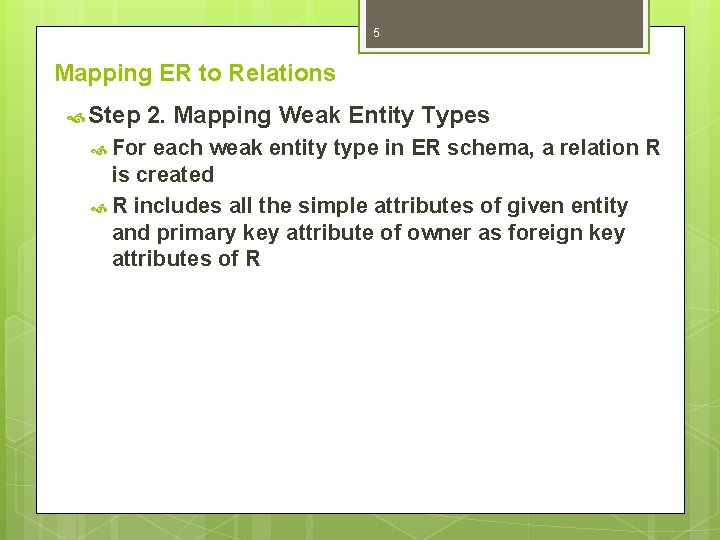 5

Mapping ER to Relations

Step 2. Mapping Weak Entity Types

For each weak entity type in ER schema, a relation R is created

R includes all the simple attributes of given entity and primary key attribute of owner as foreign key attributes of R